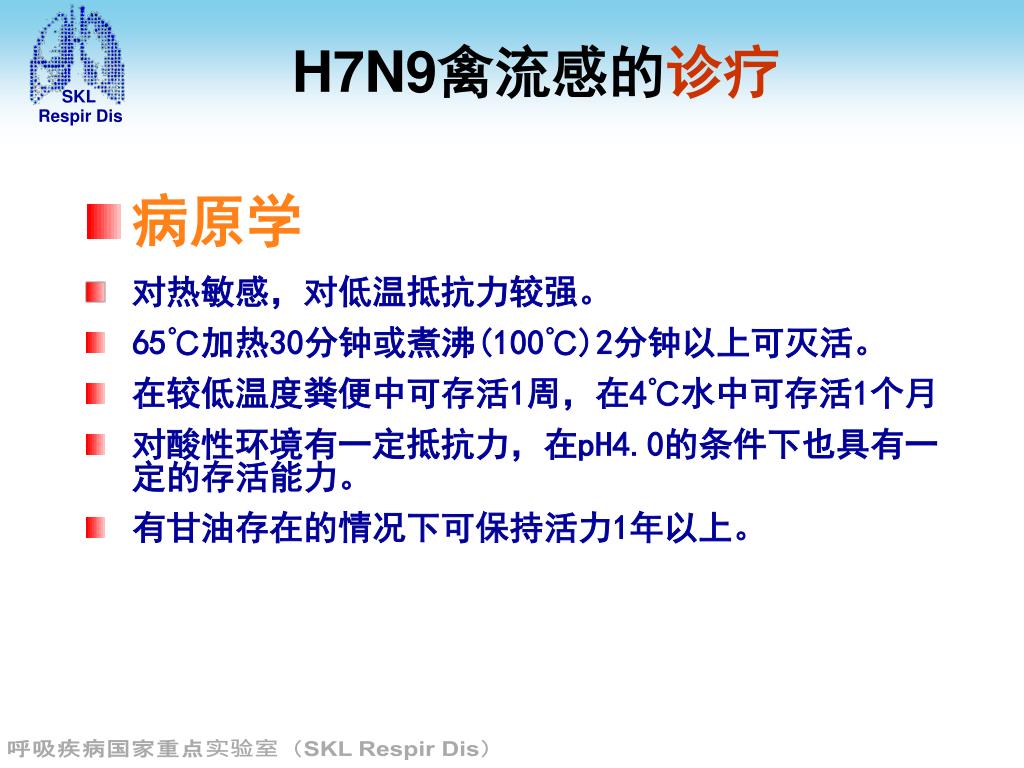 SKL
Respir Dis

H7N9禽流感的诊疗

病原学

对热敏感，对低温抵抗力较强。

65℃加热30分钟或煮沸(100℃)2分钟以上可灭活。

在较低温度粪便中可存活1周，在4℃水中可存活1个月

对酸性环境有一定抵抗力，在pH4.0的条件下也具有一定的存活能力。

有甘油存在的情况下可保持活力1年以上。

呼吸疾病国家重点实验室（SKL Respir Dis）